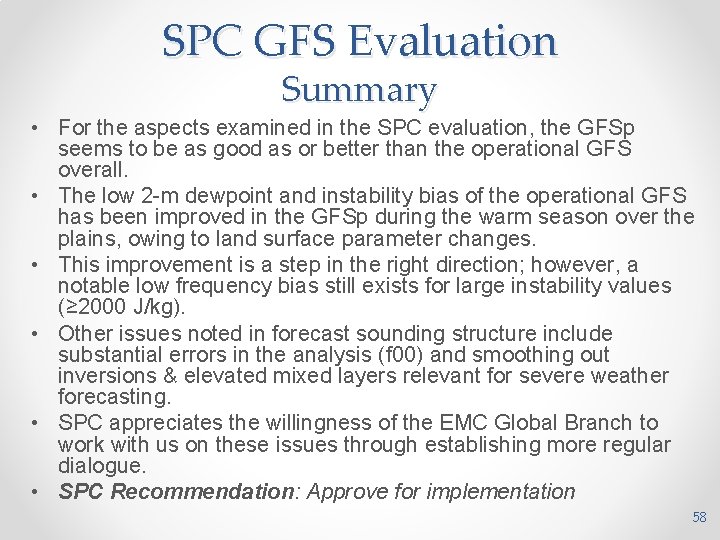 SPC GFS Evaluation
Summary

• For the aspects examined in the SPC evaluation, the GFSp seems to be as good as or better than the operational GFS overall.
• The low 2-m dewpoint and instability bias of the operational GFS has been improved in the GFSp during the warm season over the plains, owing to land surface parameter changes.
• This improvement is a step in the right direction; however, a notable low frequency bias still exists for large instability values (≥2000 J/kg).
• Other issues noted in forecast sounding structure include substantial errors in the analysis (f00) and smoothing out inversions & elevated mixed layers relevant for severe weather forecasting.
• SPC appreciates the willingness of the EMC Global Branch to work with us on these issues through establishing more regular dialogue.
• SPC Recommendation: Approve for implementation

58